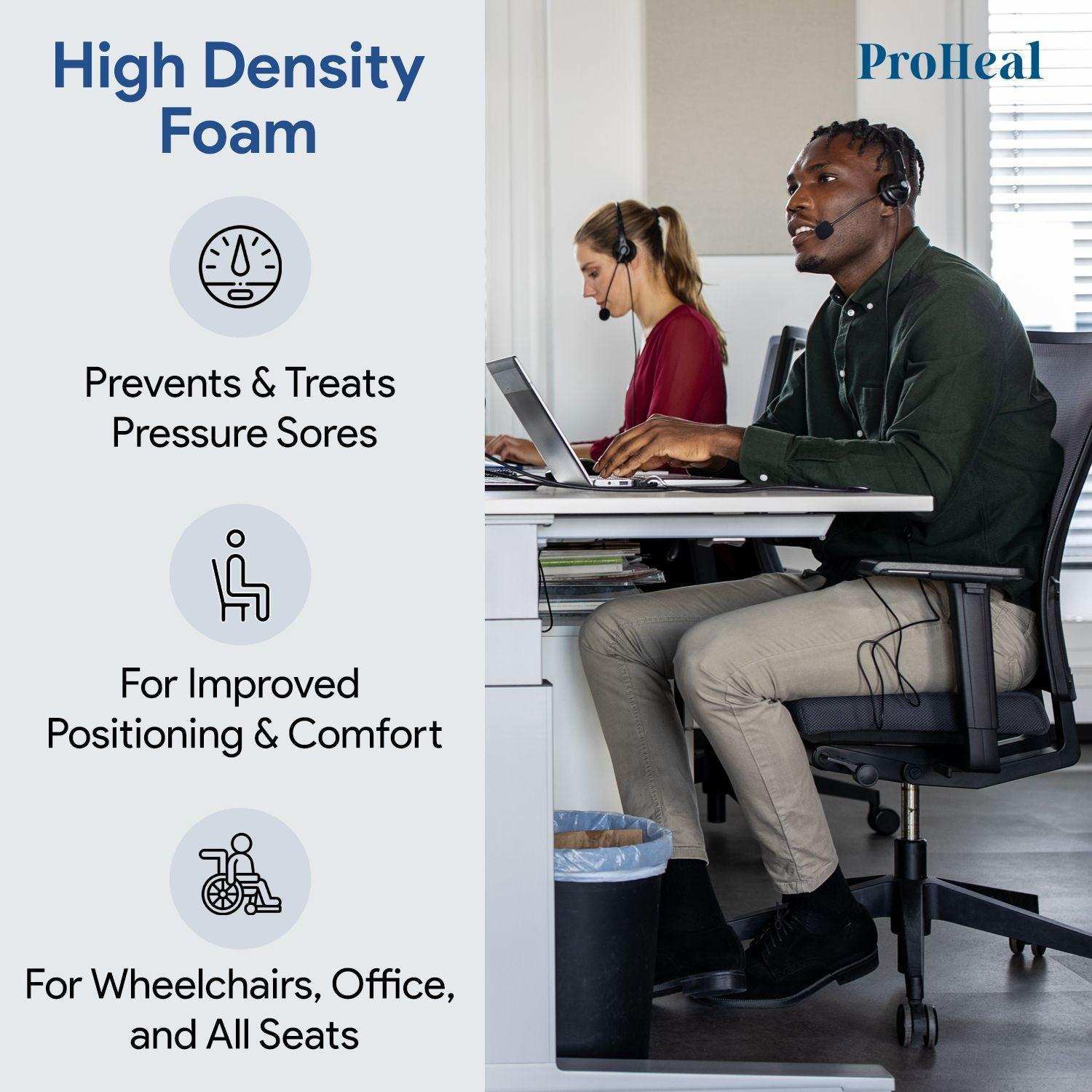 High Density Foam

Prevents & Treats Pressure Sores

For Improved Positioning & Comfort

For Wheelchairs, Office, and All Seats

ProHeal